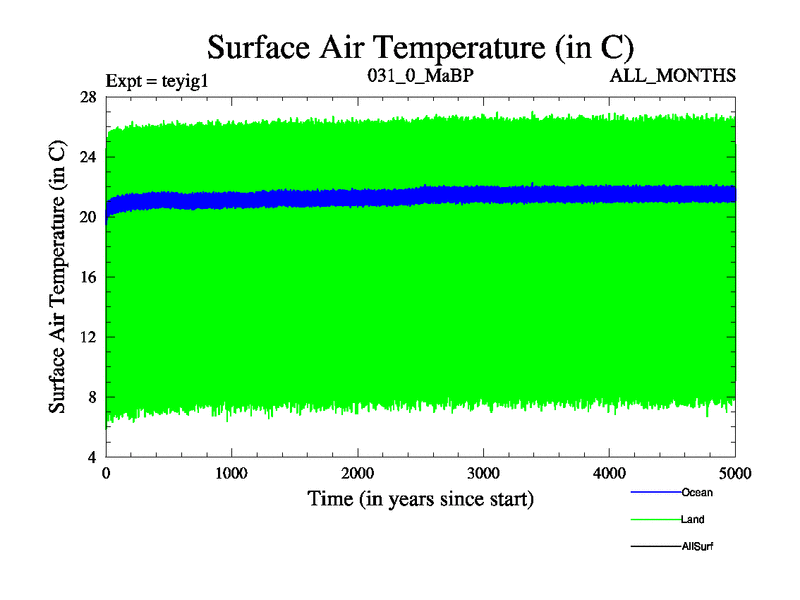 Surface Air Temperature (in C)

Expt = teyig1
031_0_MaBP
ALL_MONTHS

Surface Air Temperature (in C)

28
24
20
16
12
8
4

0
1000
2000
3000
4000
5000

Time (in years since start)

Ocean
Land
AllSurf